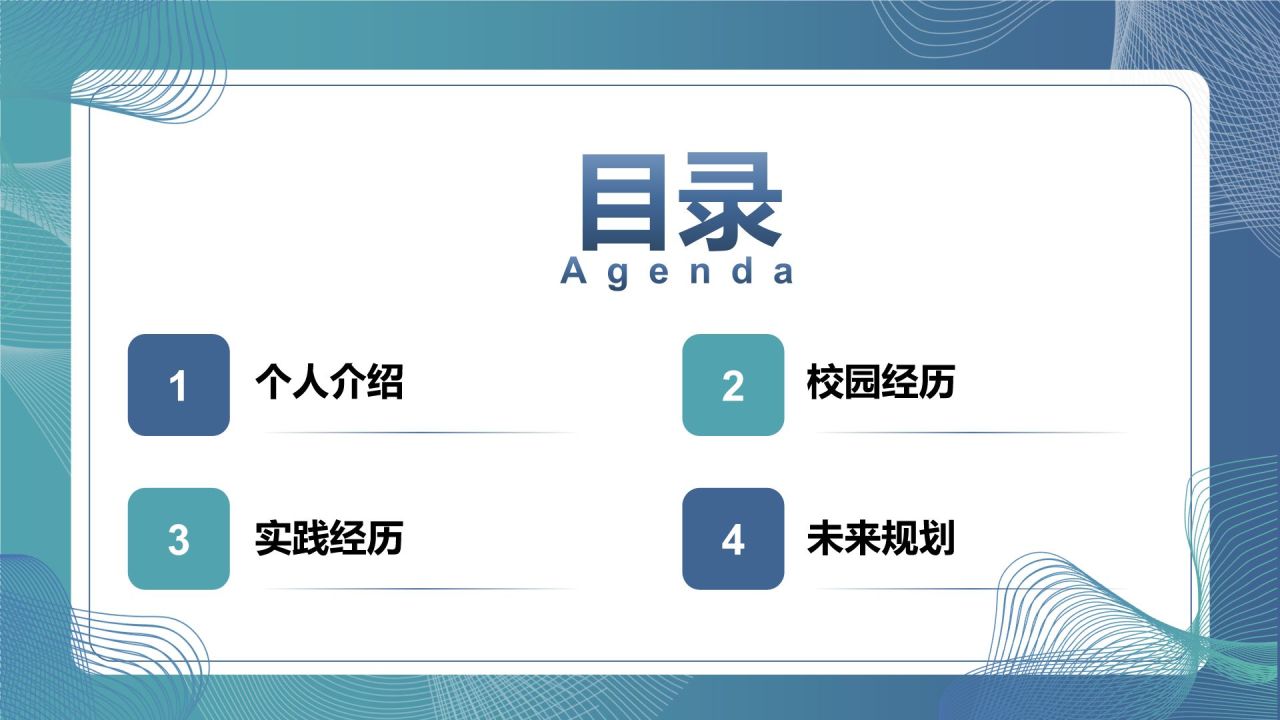 目录
Agenda

1 个人介绍

2 校园经历

3 实践经历

4 未来规划